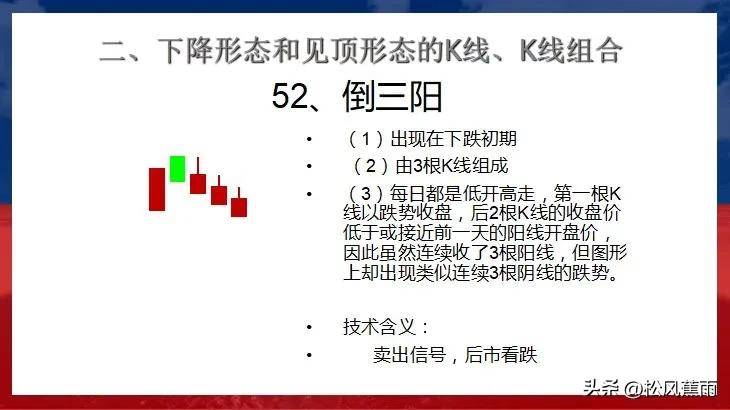 二、下降形态和见顶形态的K线、K线组合

52、倒三阳

• （1）出现在下跌初期
• （2）由3根K线组成
• （3）每日都是低开高走，第一根K线以跌势收盘，后2根K线的收盘价低于或接近前一天的阳线开盘价，因此虽然连续收了3根阳线，但图形上却出现类似连续3根阴线的跌势。

• 技术含义：
• 卖出信号，后市看跌

头条 @松风蕉雨